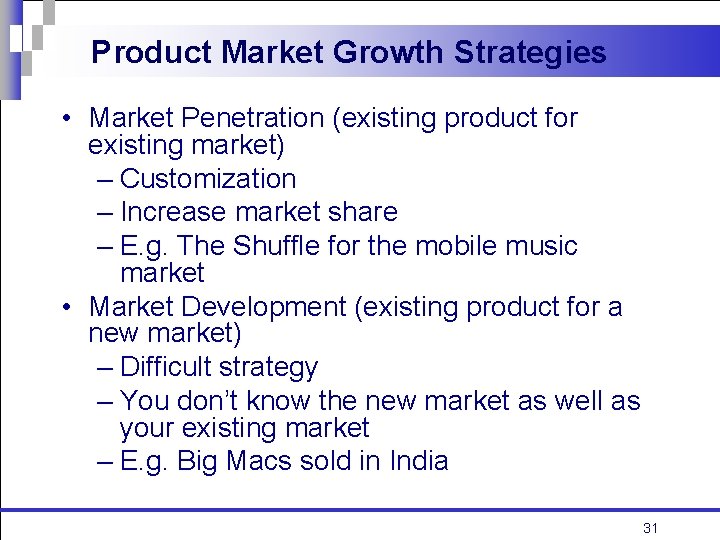 Product Market Growth Strategies

• Market Penetration (existing product for existing market)
– Customization
– Increase market share
– E.g. The Shuffle for the mobile music market
• Market Development (existing product for a new market)
– Difficult strategy
– You don't know the new market as well as your existing market
– E.g. Big Macs sold in India

31